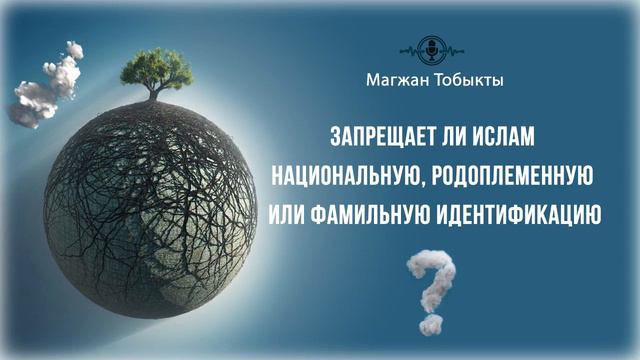 Магжан Тобыкты

ЗАПРЕЩАЕТ ЛИ ИСЛАМ НАЦИОНАЛЬНУЮ, РОДОПЛЕМЕННУЮ ИЛИ ФАМИЛЬНУЮ ИДЕНТИФИКАЦИЮ

?